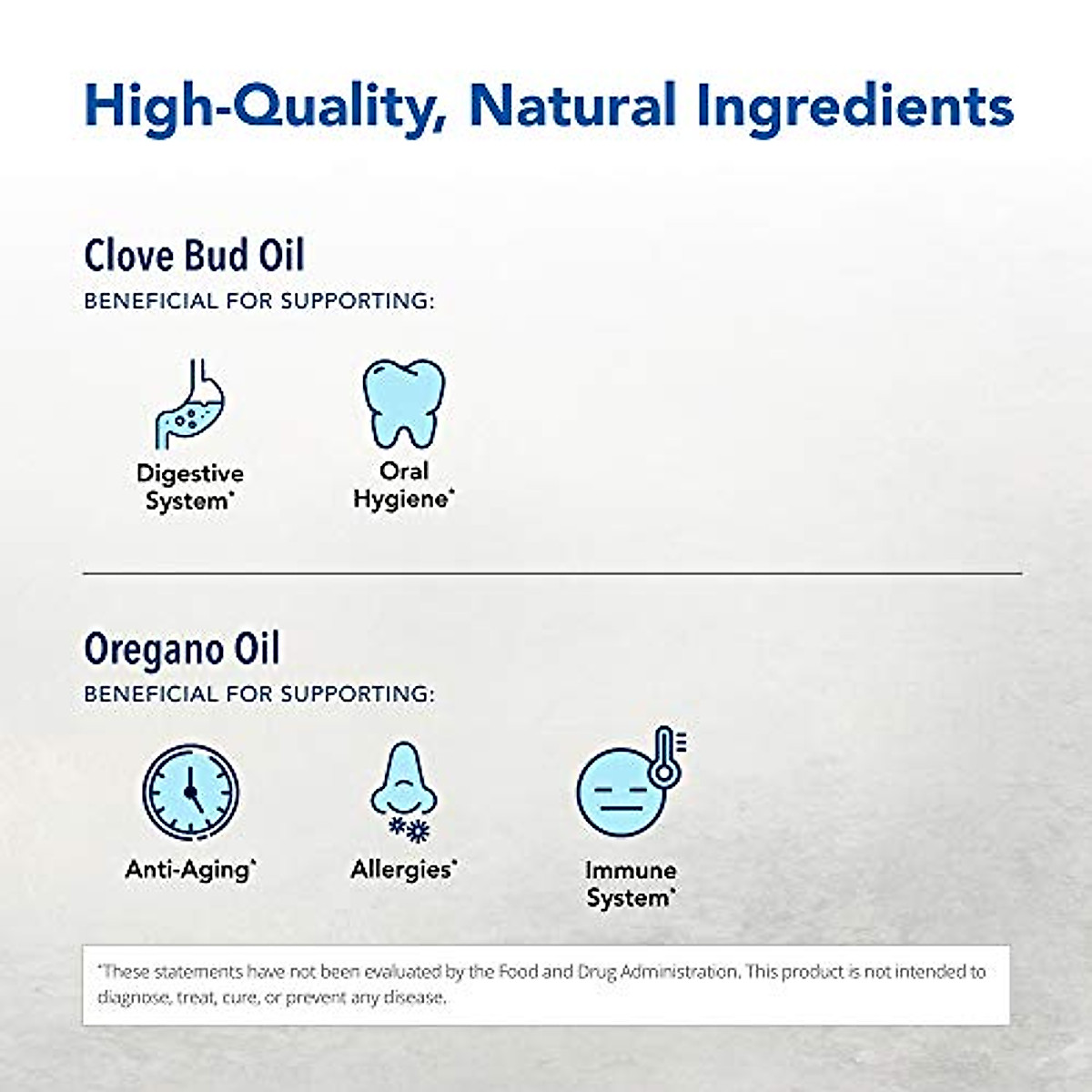 High-Quality, Natural Ingredients

Clove Bud Oil

BENEFICIAL FOR SUPPORTING:

Digestive System*

Oral Hygiene*

Oregano Oil

BENEFICIAL FOR SUPPORTING:

Anti-Aging*

Allergies*

Immune System*

*These statements have not been evaluated by the Food and Drug Administration. This product is not intended to diagnose, treat, cure, or prevent any disease.